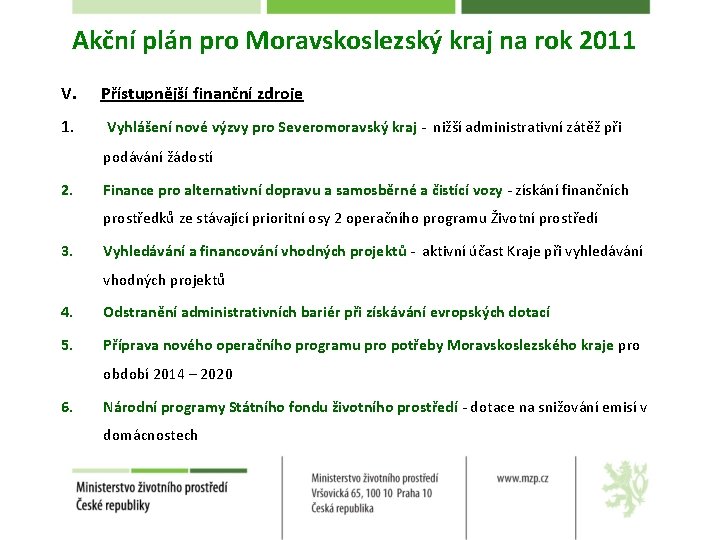 Akční plán pro Moravskoslezský kraj na rok 2011

V. Přístupnější finanční zdroje

1. Vyhlášení nové výzvy pro Severomoravský kraj - nižší administrativní zátěž při podávání žádostí

2. Finance pro alternativní dopravu a samosběrné a čistící vozy - získání finančních prostředků ze stávající prioritní osy 2 operačního programu Životní prostředí

3. Vyhledávání a financování vhodných projektů - aktivní účast Kraje při vyhledávání vhodných projektů

4. Odstranění administrativních bariér při získávání evropských dotací

5. Příprava nového operačního programu pro potřeby Moravskoslezského kraje pro období 2014 – 2020

6. Národní programy Státního fondu životního prostředí - dotace na snižování emisí v domácnostech

Ministerstvo životního prostředí České republiky

Ministerstvo životního prostředí
Vršovická 65, 100 10 Praha 10
Česká republika

www.mzp.cz